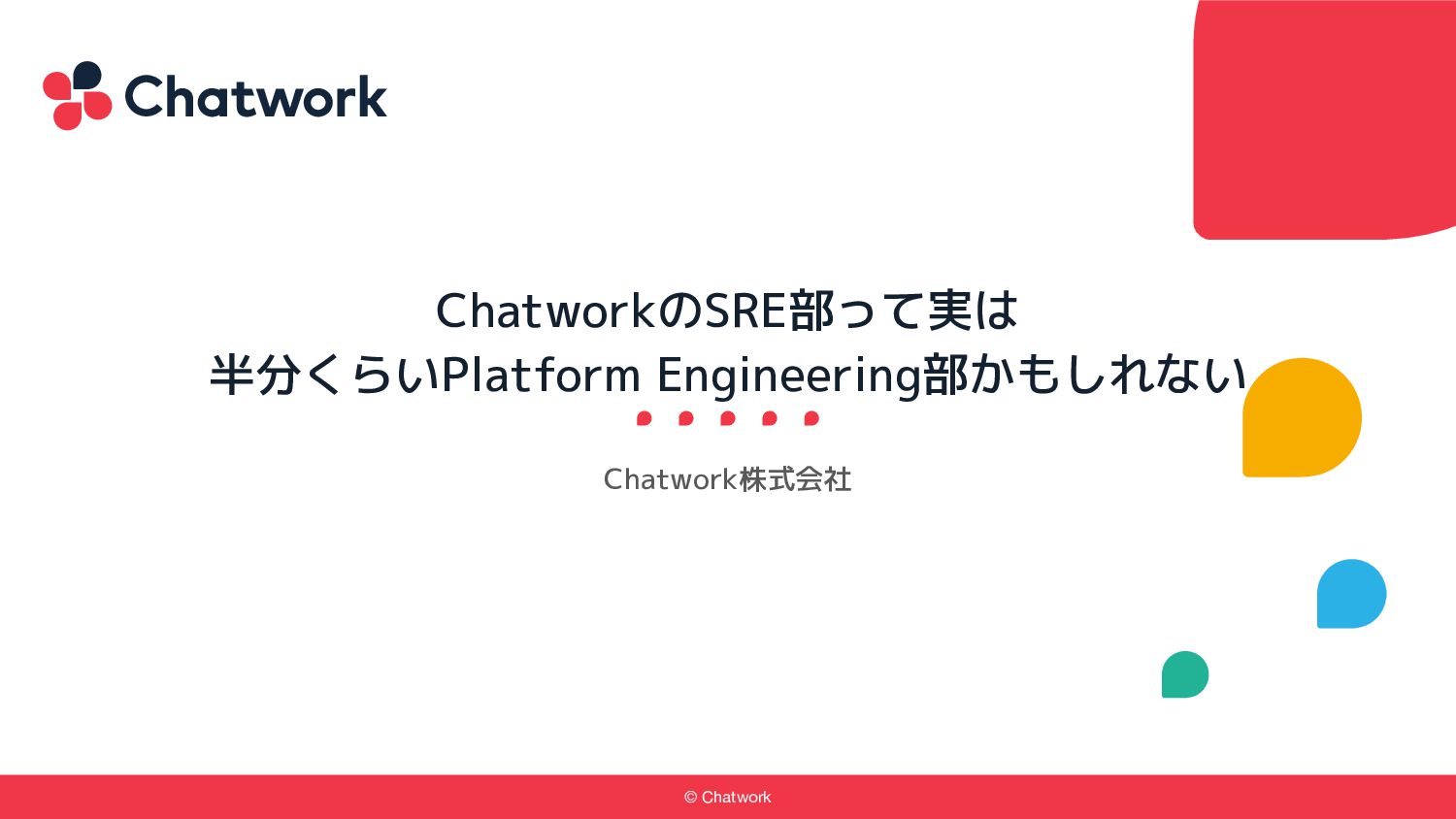 Chatwork

ChatworkのSRE部って実は
半分くらいPlatform Engineering部かもしれない

Chatwork株式会社

© Chatwork